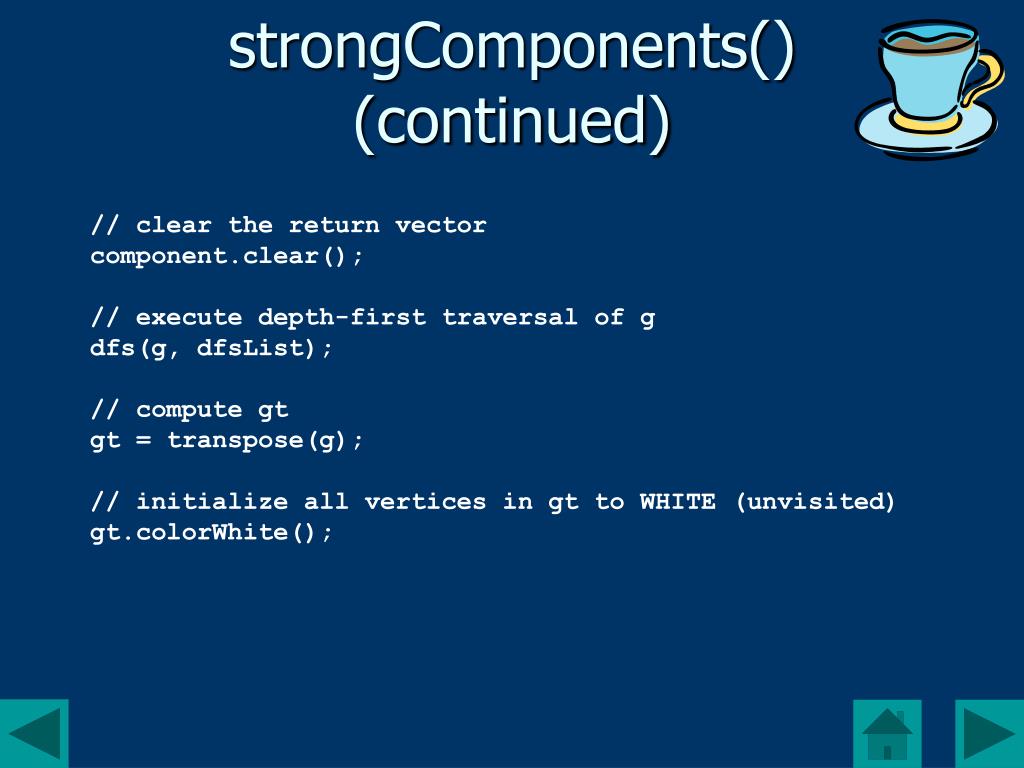 strongComponents() (continued)

// clear the return vector
component.clear();

// execute depth-first traversal of g
dfs(g, dfsList);

// compute gt
gt = transpose(g);

// initialize all vertices in gt to WHITE (unvisited)
gt.colorWhite();